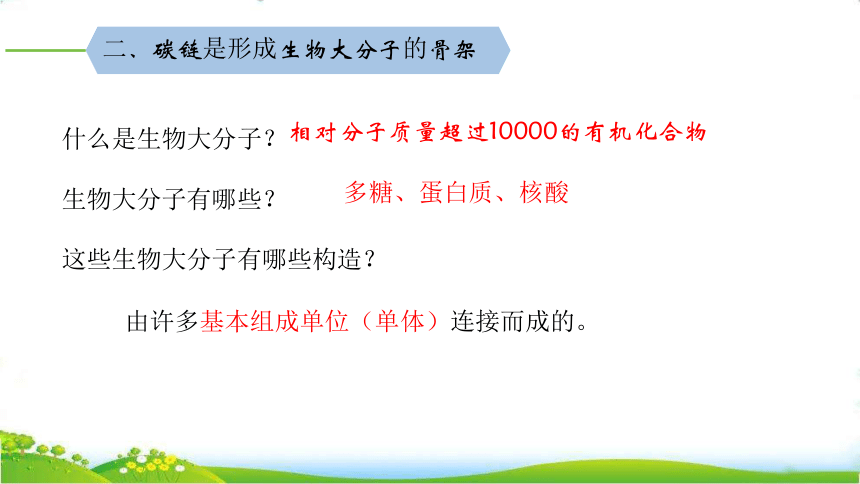 二、碳链是形成生物大分子的骨架

什么是生物大分子？相对分子质量超过10000的有机化合物

生物大分子有哪些？ 多糖、蛋白质、核酸

这些生物大分子有哪些构造？

由许多基本组成单位（单体）连接而成的。